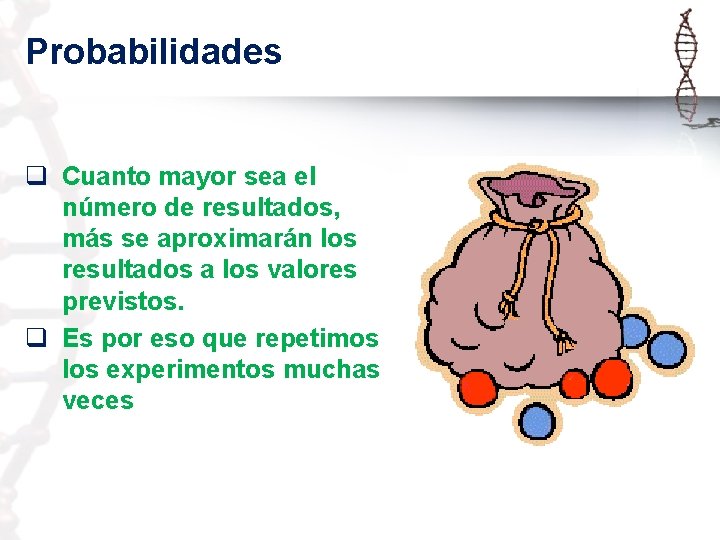 Probabilidades

❑ Cuanto mayor sea el número de resultados, más se aproximarán los resultados a los valores previstos.

❑ Es por eso que repetimos los experimentos muchas veces